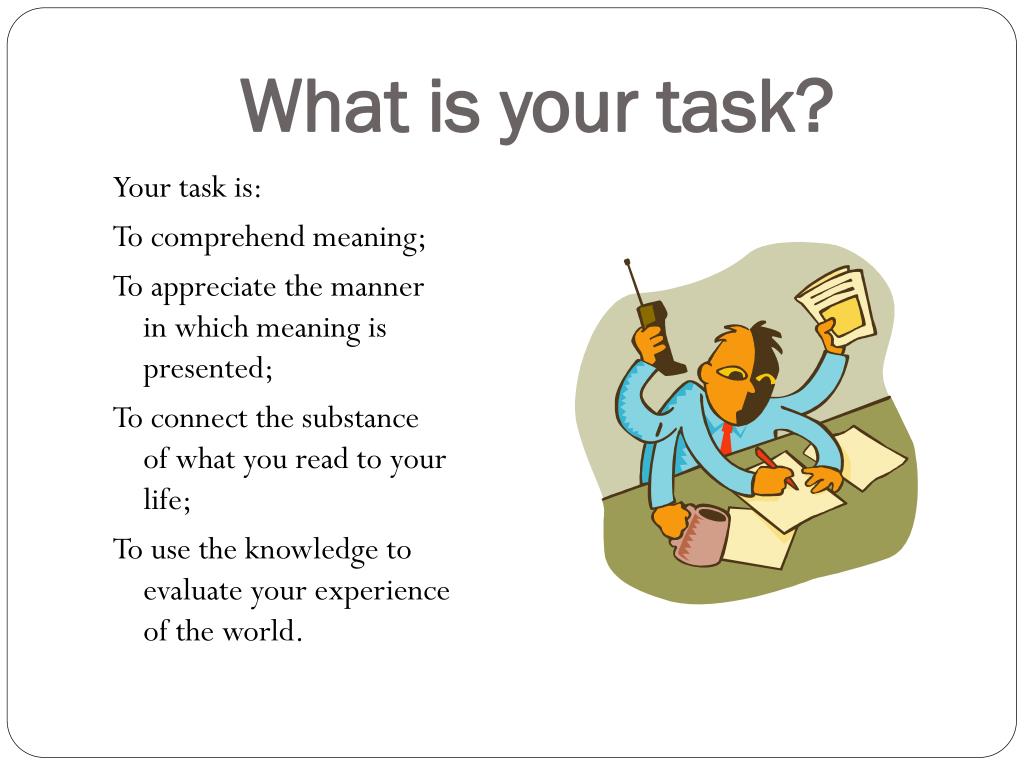 What is your task?

Your task is:

To comprehend meaning;

To appreciate the manner in which meaning is presented;

To connect the substance of what you read to your life;

To use the knowledge to evaluate your experience of the world.